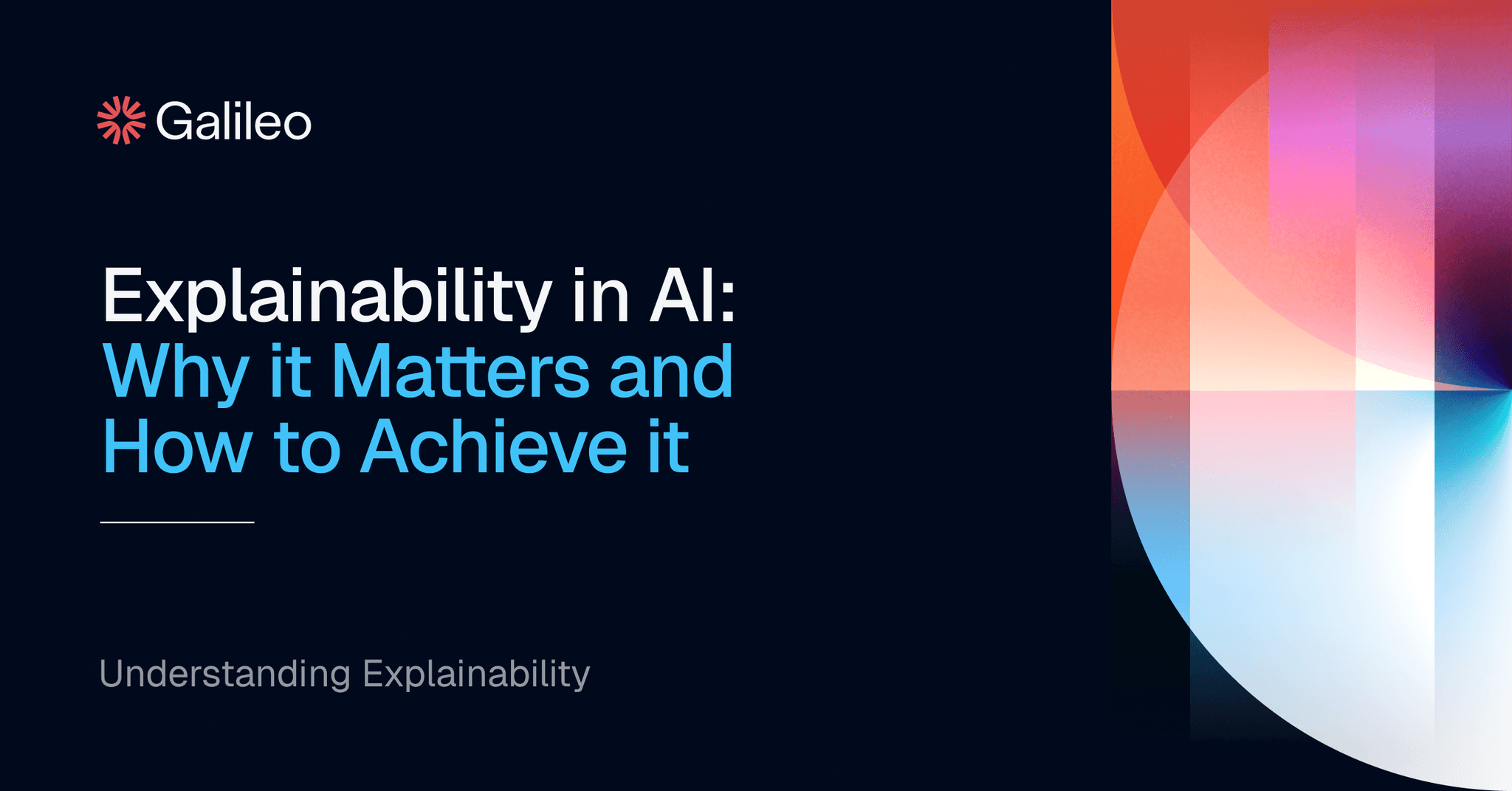 Galileo

Explainability in AI: Why it Matters and How to Achieve it

Understanding Explainability